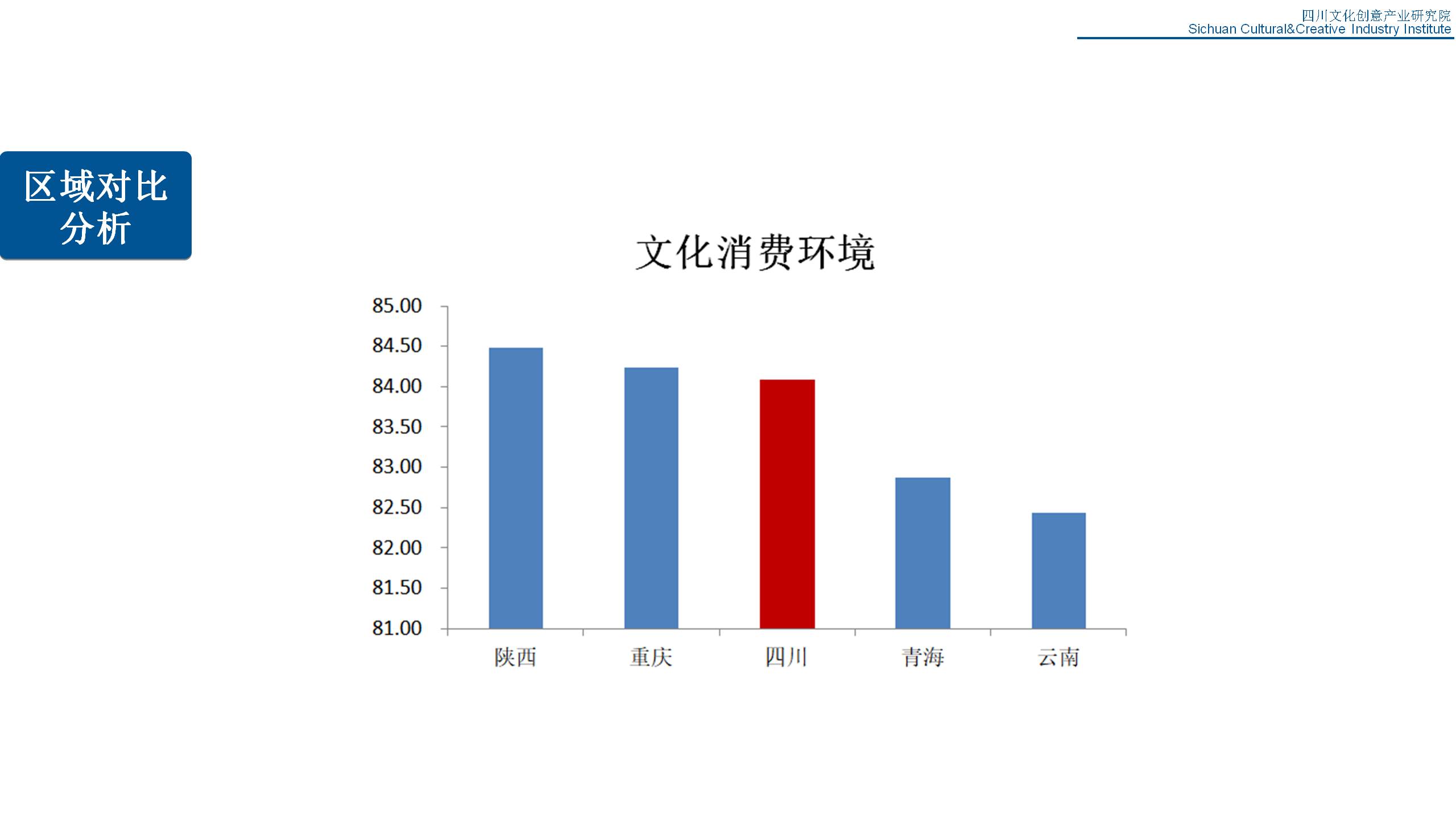 四川文化创意产业研究院
Sichuan Cultural&Creative Industry Institute

区域对比分析

文化消费环境

85.00
84.50
84.00
83.50
83.00
82.50
82.00
81.50
81.00

陕西 重庆 四川 青海 云南